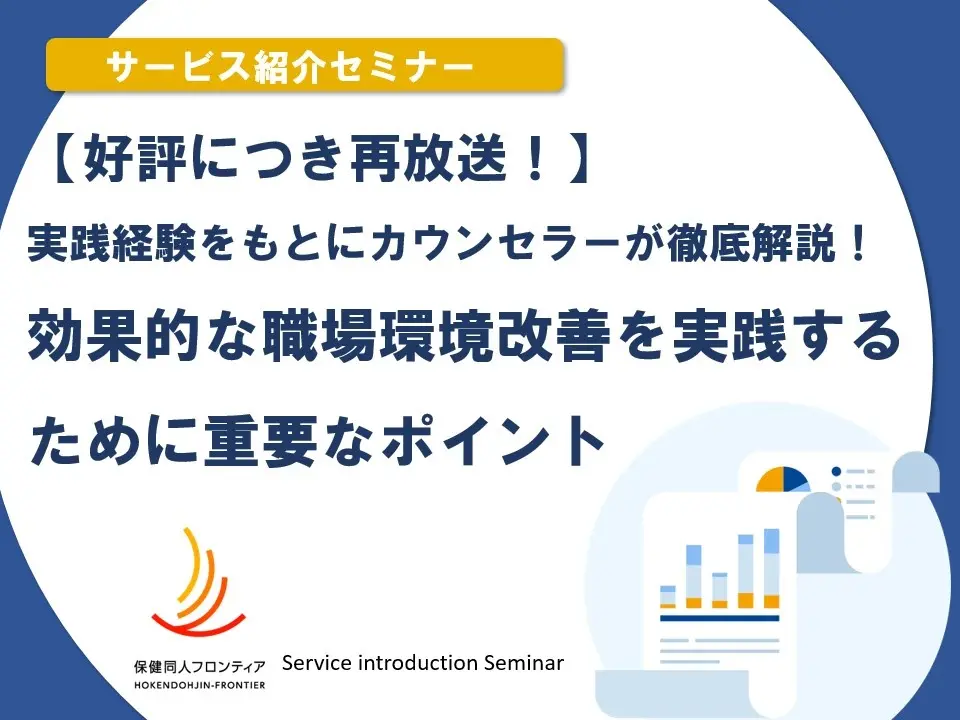 サービス紹介セミナー

【好評につき再放送！】

実践経験をもとにカウンセラーが徹底解説！

効果的な職場環境改善を実践するために重要なポイント

保健同人フロンティア
HOKENDOHJIN-FRONTIER

Service introduction Seminar